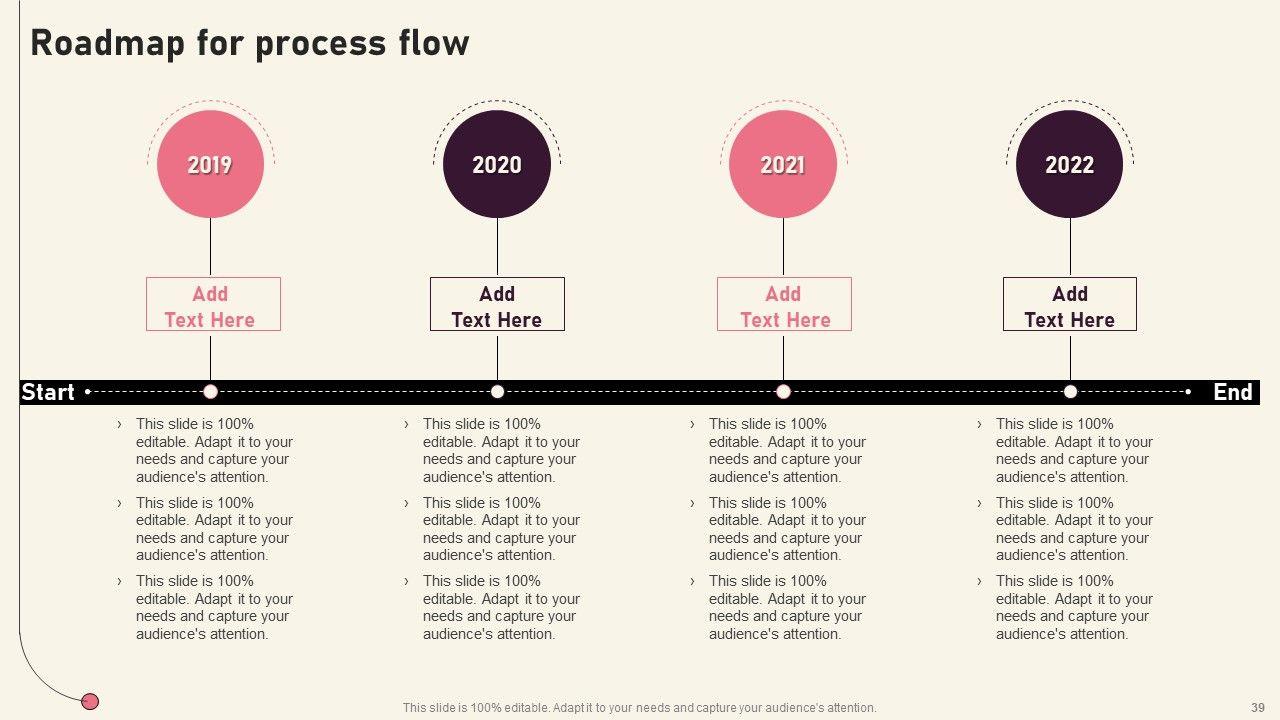 Roadmap for process flow

2019

2020

2021

2022

Add Text Here

Add Text Here

Add Text Here

Add Text Here

Start

End

› This slide is 100% editable. Adapt it to your needs and capture your audience's attention.
› This slide is 100% editable. Adapt it to your needs and capture your audience's attention.
› This slide is 100% editable. Adapt it to your needs and capture your audience's attention.

› This slide is 100% editable. Adapt it to your needs and capture your audience's attention.
› This slide is 100% editable. Adapt it to your needs and capture your audience's attention.
› This slide is 100% editable. Adapt it to your needs and capture your audience's attention.

› This slide is 100% editable. Adapt it to your needs and capture your audience's attention.
› This slide is 100% editable. Adapt it to your needs and capture your audience's attention.
› This slide is 100% editable. Adapt it to your needs and capture your audience's attention.

› This slide is 100% editable. Adapt it to your needs and capture your audience's attention.
› This slide is 100% editable. Adapt it to your needs and capture your audience's attention.
› This slide is 100% editable. Adapt it to your needs and capture your audience's attention.

This slide is 100% editable. Adapt it to your needs and capture your audience's attention.

39